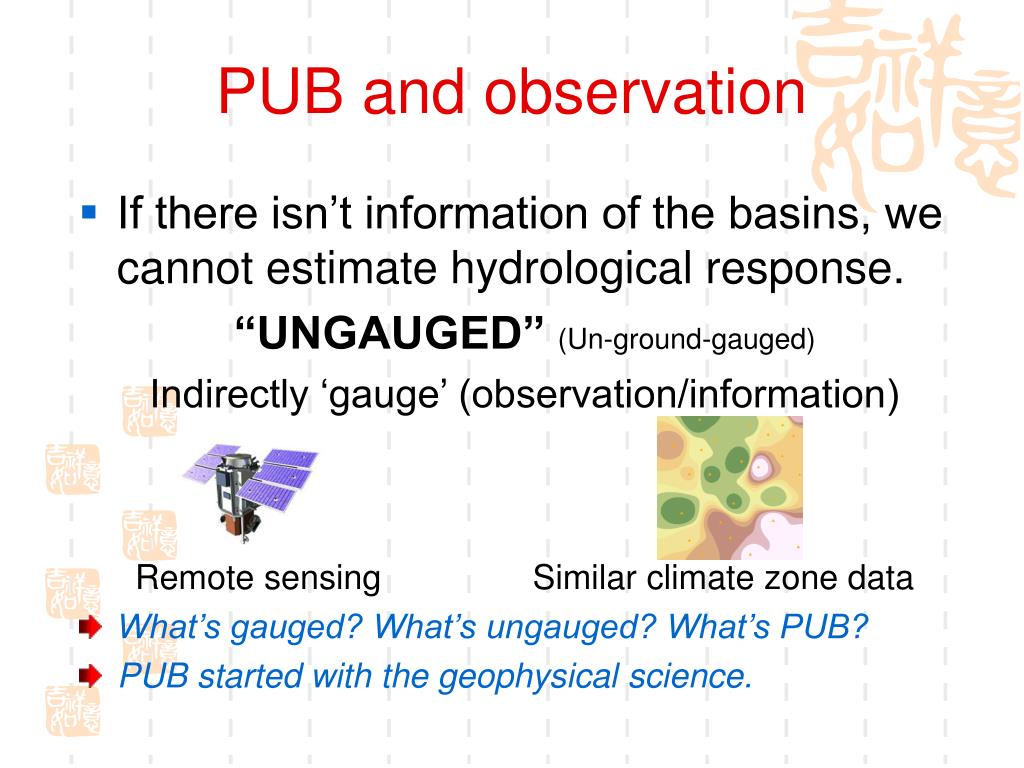 PUB and observation

If there isn’t information of the basins, we cannot estimate hydrological response.

“UNGAUGED” (Un-ground-gauged)

Indirectly ‘gauge’ (observation/information)

Remote sensing

Similar climate zone data

What’s gauged? What’s ungauged? What’s PUB?

PUB started with the geophysical science.